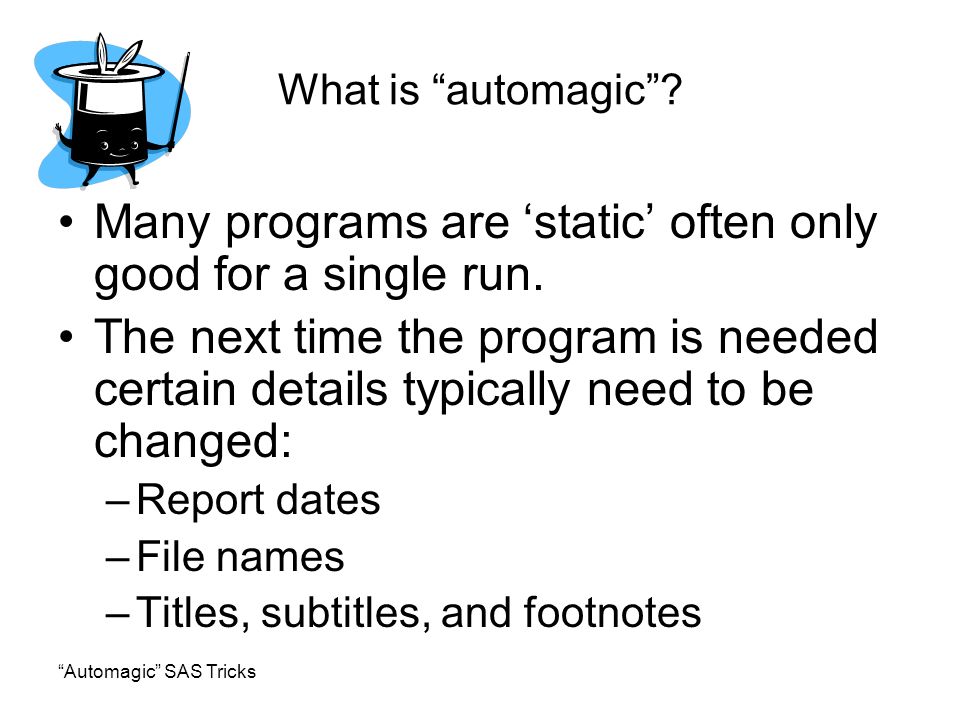 What is “automagic”?

• Many programs are ‘static’ often only good for a single run.
• The next time the program is needed certain details typically need to be changed:
– Report dates
– File names
– Titles, subtitles, and footnotes

“Automagic” SAS Tricks